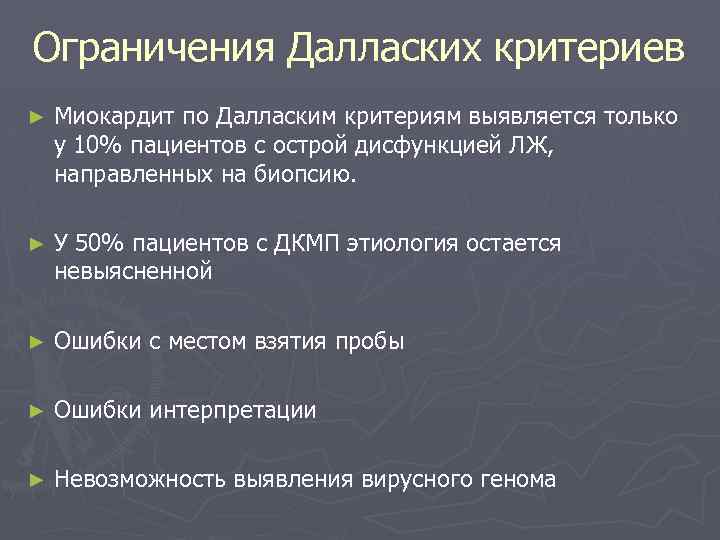 Ограничения Далласких критериев

► Миокардит по Далласким критериям выявляется только у 10% пациентов с острой дисфункцией ЛЖ, направленных на биопсию.

► У 50% пациентов с ДКМП этиология остается невыясненной

► Ошибки с местом взятия пробы

► Ошибки интерпретации

► Невозможность выявления вирусного генома